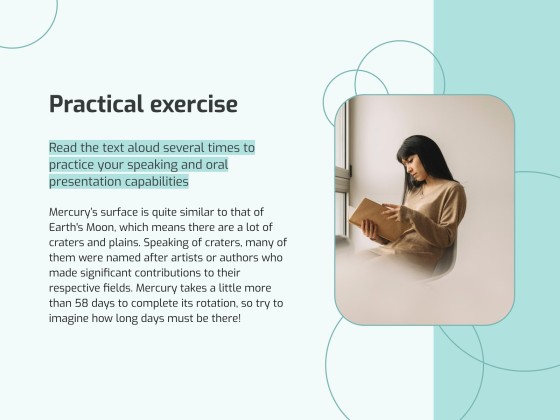 Practical exercise

Read the text aloud several times to practice your speaking and oral presentation capabilities

Mercury's surface is quite similar to that of Earth's Moon, which means there are a lot of craters and plains. Speaking of craters, many of them were named after artists or authors who made significant contributions to their respective fields. Mercury takes a little more than 58 days to complete its rotation, so try to imagine how long days must be there!